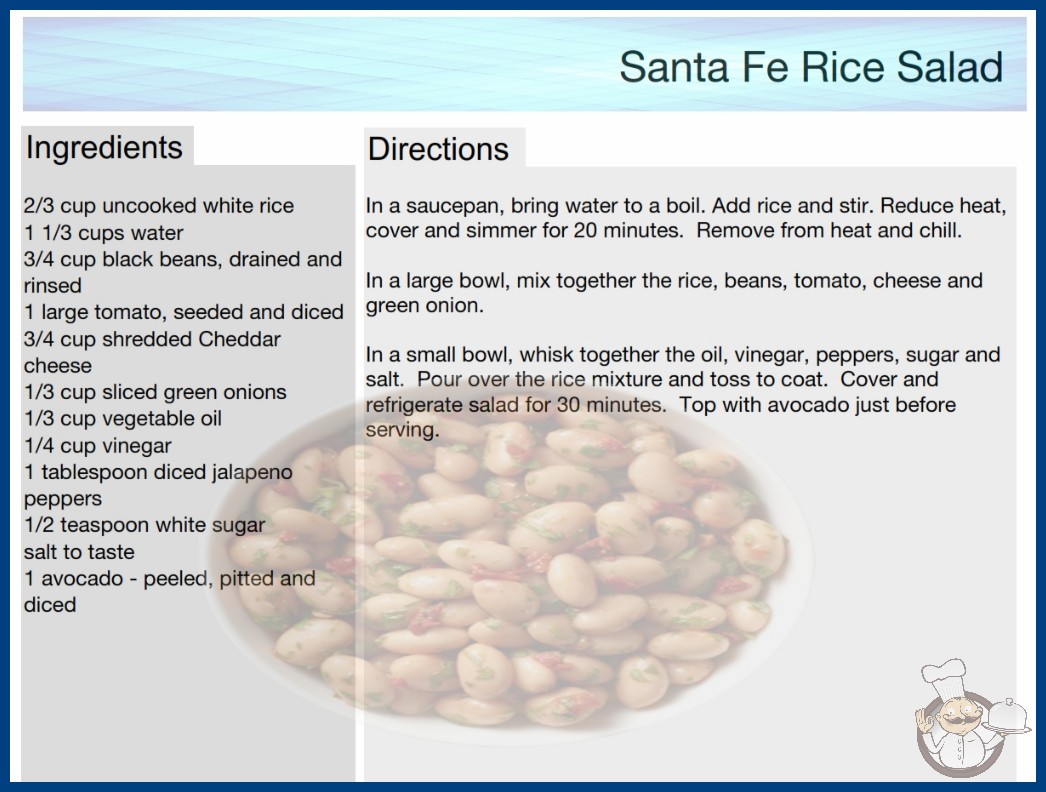 Santa Fe Rice Salad

Ingredients

2/3 cup uncooked white rice
1 1/3 cups water
3/4 cup black beans, drained and rinsed
1 large tomato, seeded and diced
3/4 cup shredded Cheddar cheese
1/3 cup sliced green onions
1/3 cup vegetable oil
1/4 cup vinegar
1 tablespoon diced jalapeno peppers
1/2 teaspoon white sugar
salt to taste
1 avocado - peeled, pitted and diced

Directions

In a saucepan, bring water to a boil. Add rice and stir. Reduce heat, cover and simmer for 20 minutes. Remove from heat and chill.

In a large bowl, mix together the rice, beans, tomato, cheese and green onion.

In a small bowl, whisk together the oil, vinegar, peppers, sugar and salt. Pour over the rice mixture and toss to coat. Cover and refrigerate salad for 30 minutes. Top with avocado just before serving.